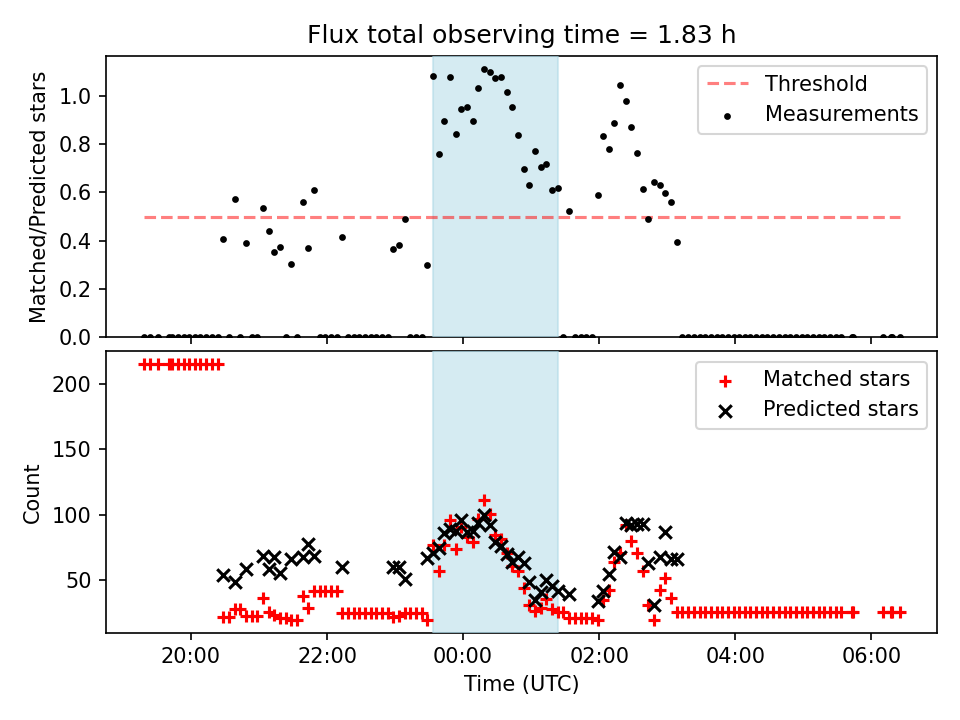 Flux total observing time = 1.83 h

Matched/Predicted stars

1.0
0.8
0.6
0.4
0.2
0.0

Threshold
Measurements

Count

200
150
100
50

Matched stars
Predicted stars

20:00
22:00
00:00
02:00
04:00
06:00

Time (UTC)